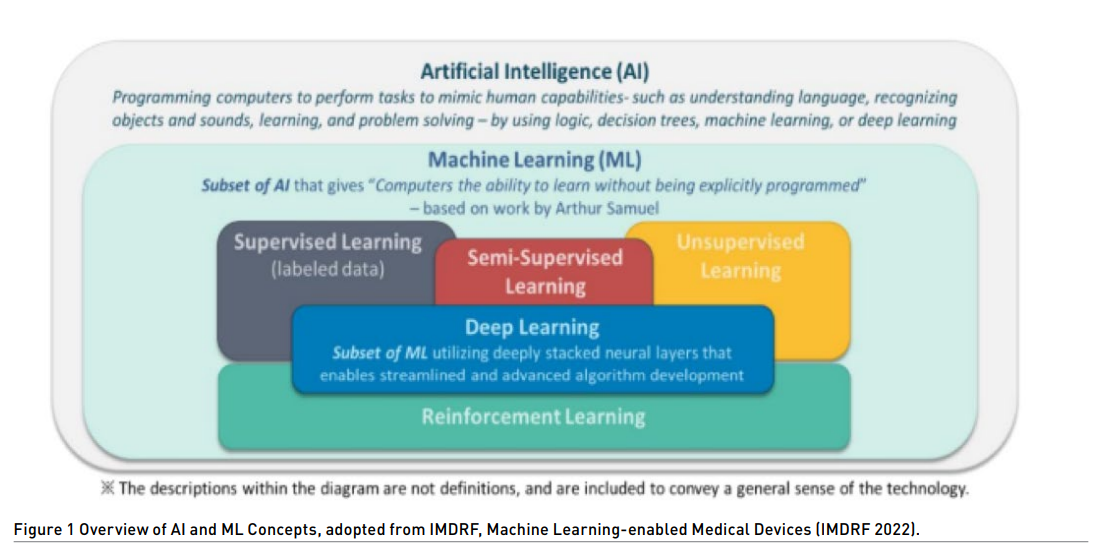 Artificial Intelligence (AI)

Programming computers to perform tasks to mimic human capabilities- such as understanding language, recognizing objects and sounds, learning, and problem solving – by using logic, decision trees, machine learning, or deep learning

Machine Learning (ML)

Subset of AI that gives "Computers the ability to learn without being explicitly programmed" – based on work by Arthur Samuel

Supervised Learning (labeled data)

Semi-Supervised Learning

Unsupervised Learning

Deep Learning

Subset of ML utilizing deeply stacked neural layers that enables streamlined and advanced algorithm development

Reinforcement Learning

※ The descriptions within the diagram are not definitions, and are included to convey a general sense of the technology.

Figure 1 Overview of AI and ML Concepts, adopted from IMDRF, Machine Learning-enabled Medical Devices (IMDRF 2022).